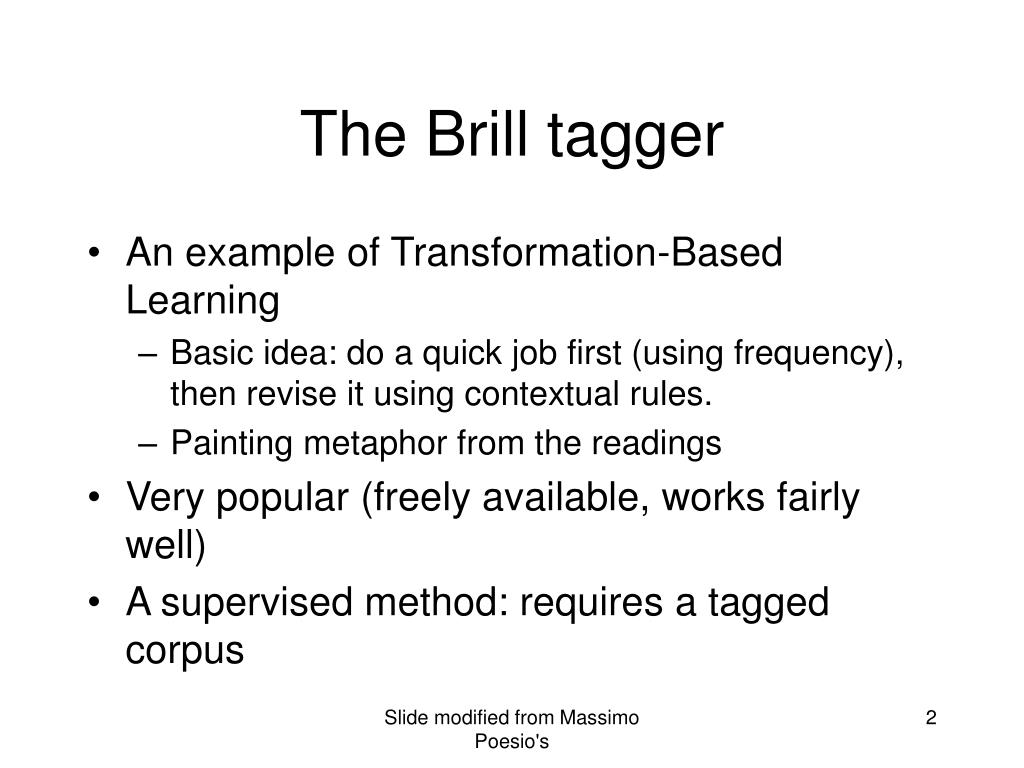 The Brill tagger

• An example of Transformation-Based Learning
– Basic idea: do a quick job first (using frequency), then revise it using contextual rules.
– Painting metaphor from the readings
• Very popular (freely available, works fairly well)
• A supervised method: requires a tagged corpus

Slide modified from Massimo Poesio's

2